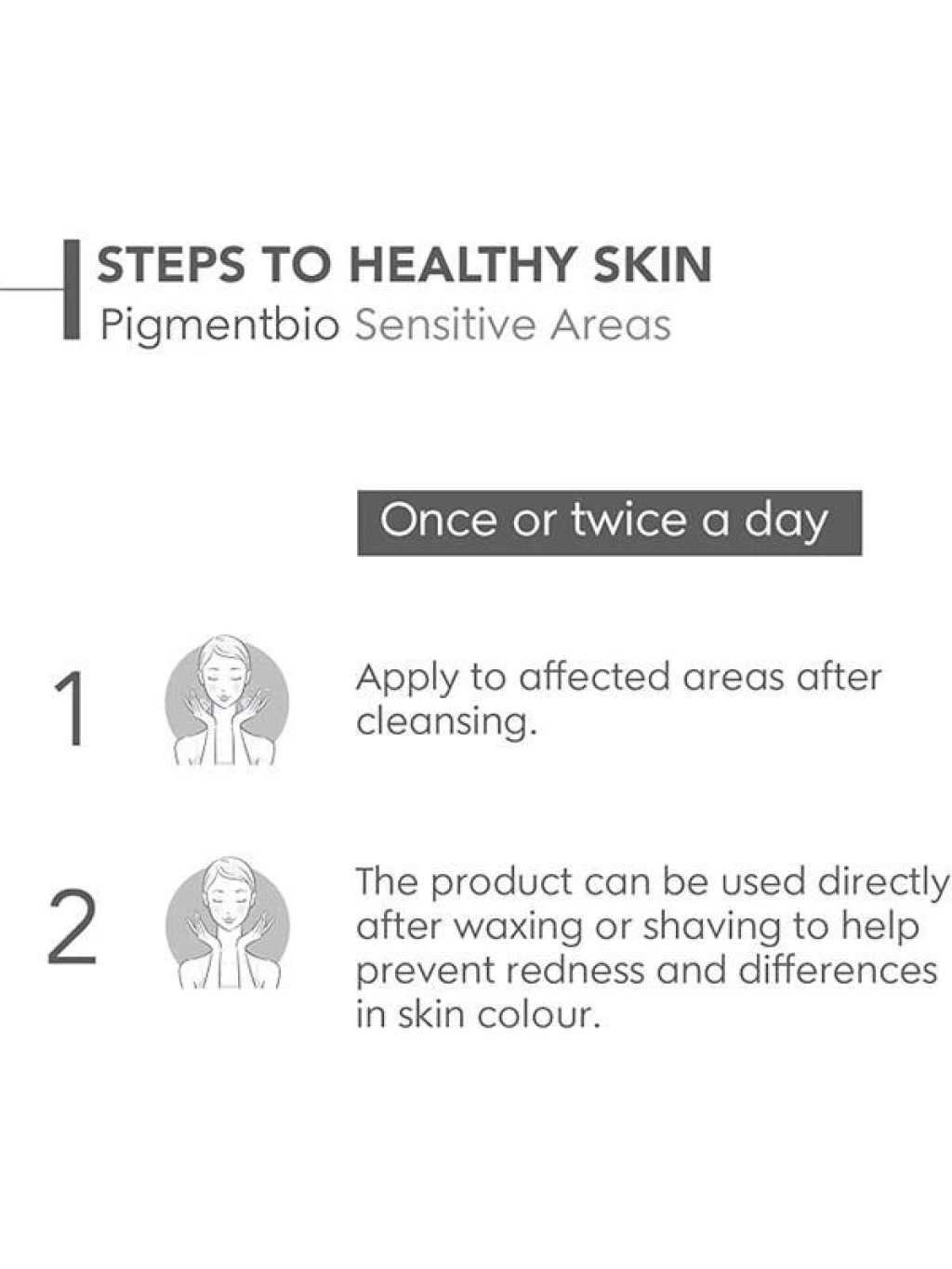 STEPS TO HEALTHY SKIN
Pigmentbio Sensitive Areas

Once or twice a day

1

Apply to affected areas after cleansing.

2

The product can be used directly after waxing or shaving to help prevent redness and differences in skin colour.